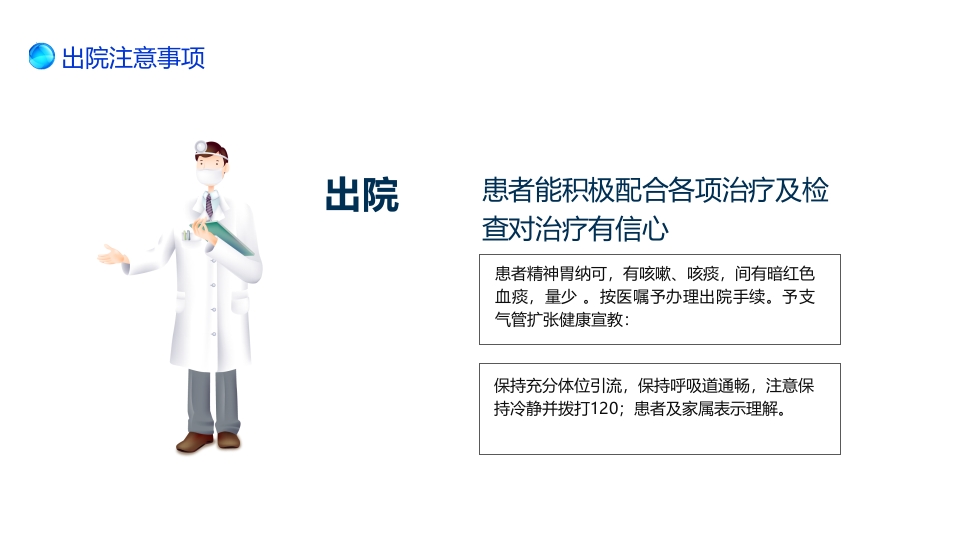 出院注意事项

出院

患者能积极配合各项治疗及检查对治疗有信心

患者精神胃纳可，有咳嗽、咳痰，间有暗红色血痰，量少 。按医嘱予办理出院手续。予支气管扩张健康宣教：

保持充分体位引流，保持呼吸道通畅，注意保持冷静并拨打120；患者及家属表示理解。